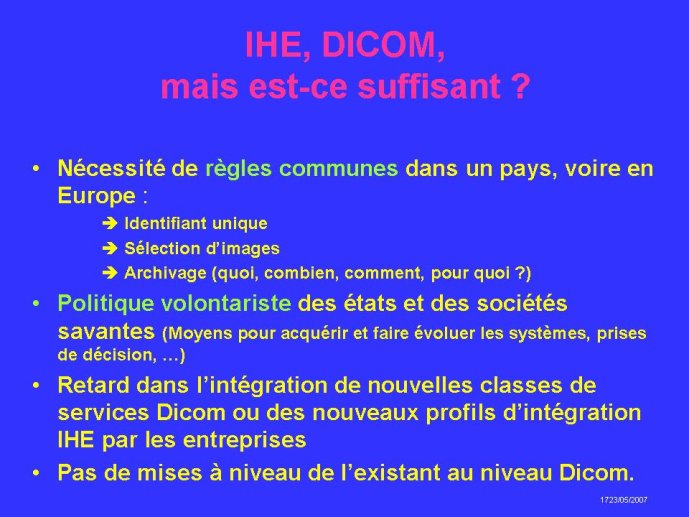 IHE, DICOM,
mais est-ce suffisant ?

• Nécessité de règles communes dans un pays, voire en Europe :
➔ Identifiant unique
➔ Sélection d'images
➔ Archivage (quoi, combien, comment, pour quoi ?)
• Politique volontariste des états et des sociétés savantes (Moyens pour acquérir et faire évoluer les systèmes, prises de décision, …)
• Retard dans l'intégration de nouvelles classes de services Dicom ou des nouveaux profils d'intégration IHE par les entreprises
• Pas de mises à niveau de l'existant au niveau Dicom.

1723/05/2007